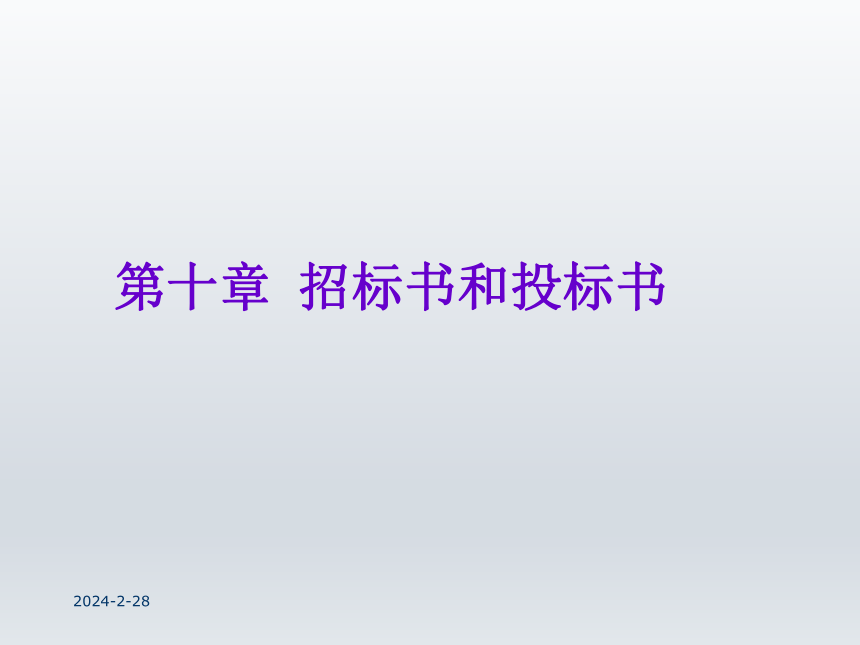 第十章 招标书和投标书

2024-2-28